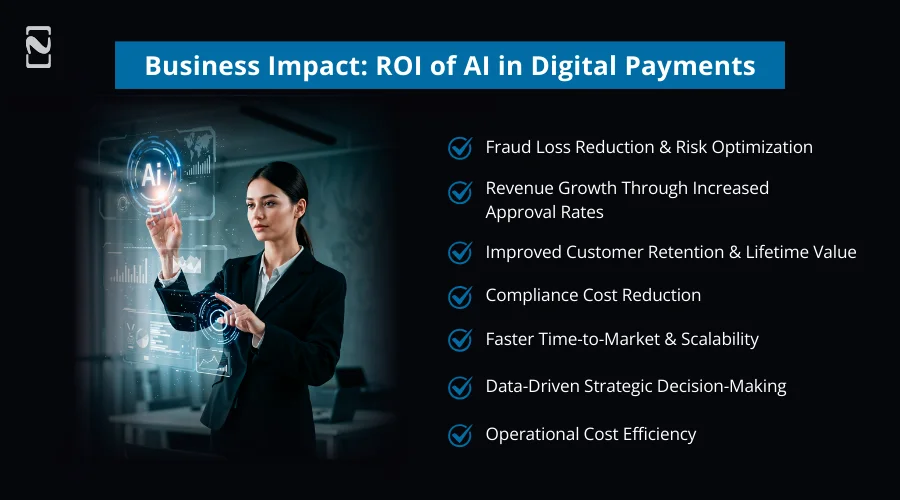 Business Impact: ROI of AI in Digital Payments

Ai

Fraud Loss Reduction & Risk Optimization

Revenue Growth Through Increased Approval Rates

Improved Customer Retention & Lifetime Value

Compliance Cost Reduction

Faster Time-to-Market & Scalability

Data-Driven Strategic Decision-Making

Operational Cost Efficiency